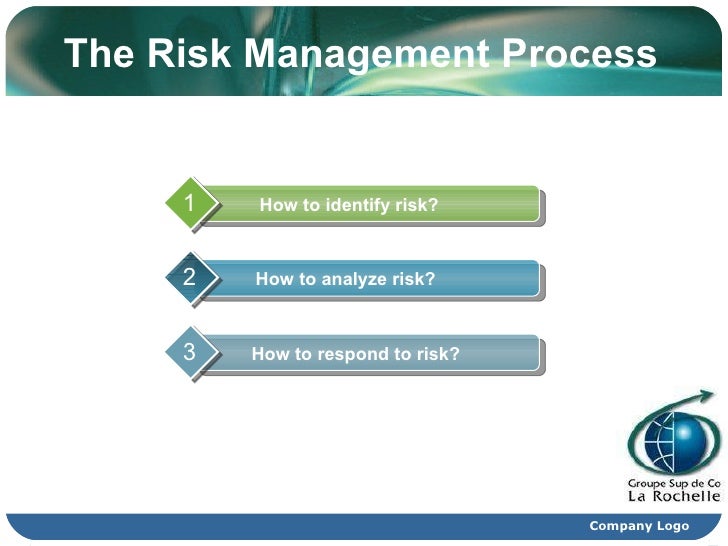 The Risk Management Process

1 How to identify risk?

2 How to analyze risk?

3 How to respond to risk?

Groupe Sup de Co
La Rochelle

Company Logo